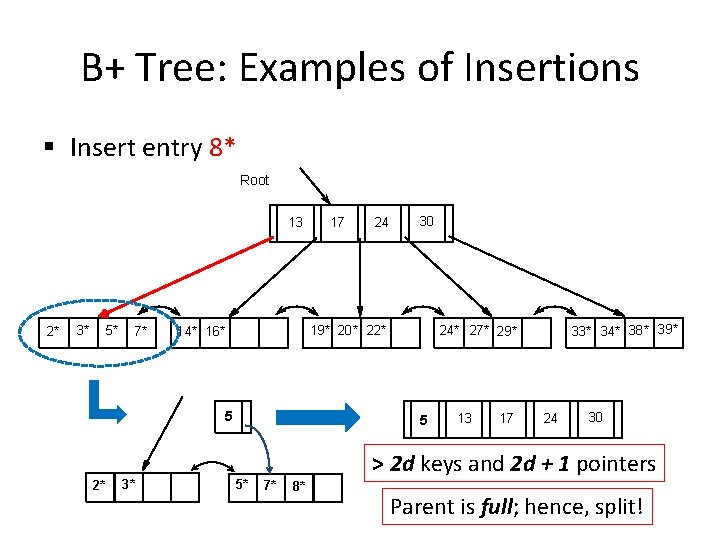 B+ Tree: Examples of Insertions

▪ Insert entry 8*

Root

13 17 24 30

2* 3* 5* 7*

14* 16*

19* 20* 22*

24* 27* 29*

33* 34* 38* 39*

5

5 13 17 24 30

2* 3*

5* 7* 8*

> 2d keys and 2d + 1 pointers

Parent is full; hence, split!